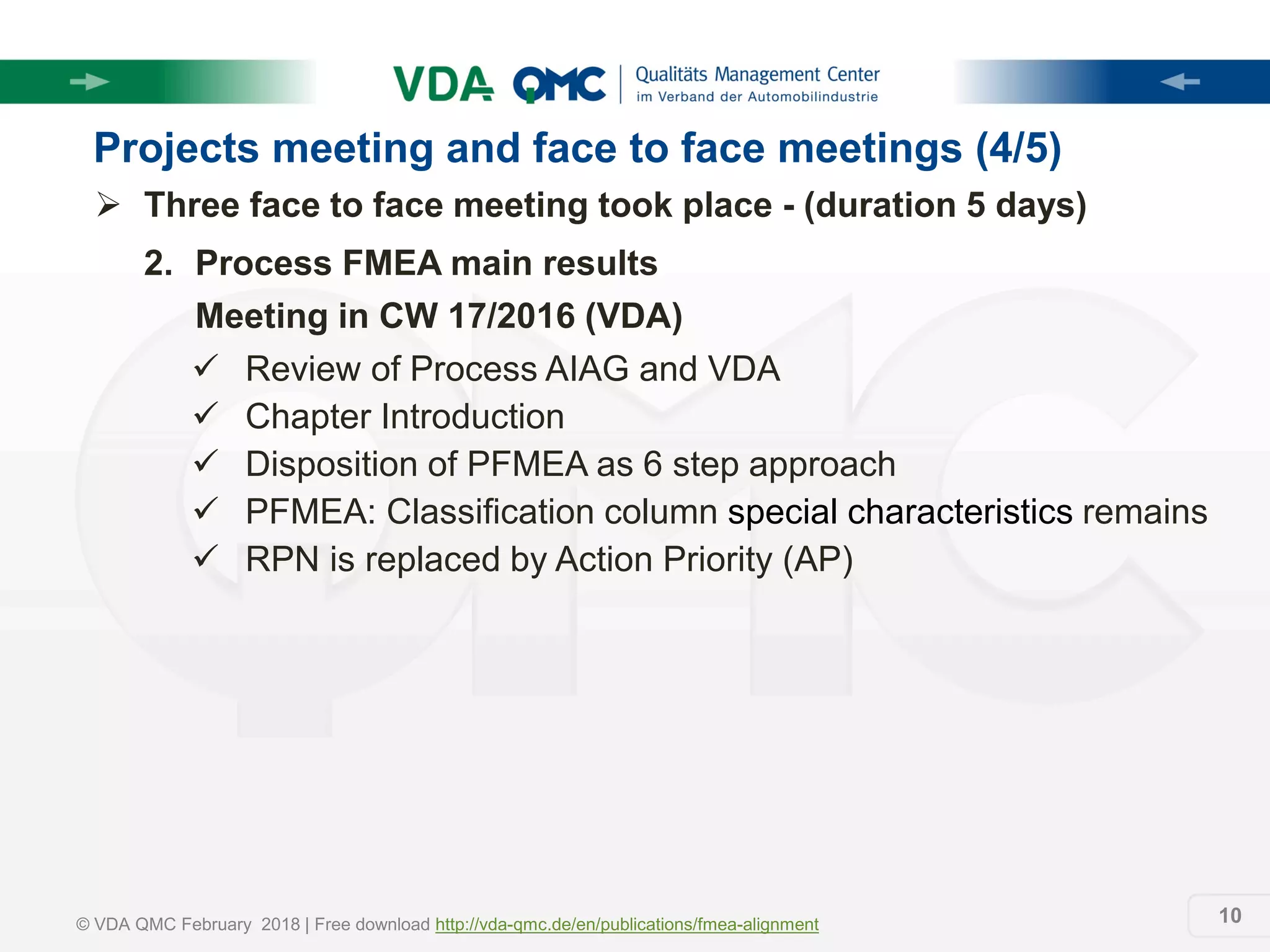 VDA QMC | Qualitäts Management Center im Verband der Automobilindustrie

Projects meeting and face to face meetings (4/5)

➢ Three face to face meeting took place - (duration 5 days)

2. Process FMEA main results

Meeting in CW 17/2016 (VDA)

✓ Review of Process AIAG and VDA
✓ Chapter Introduction
✓ Disposition of PFMEA as 6 step approach
✓ PFMEA: Classification column special characteristics remains
✓ RPN is replaced by Action Priority (AP)

© VDA QMC February 2018 | Free download http://vda-qmc.de/en/publications/fmea-alignment

10